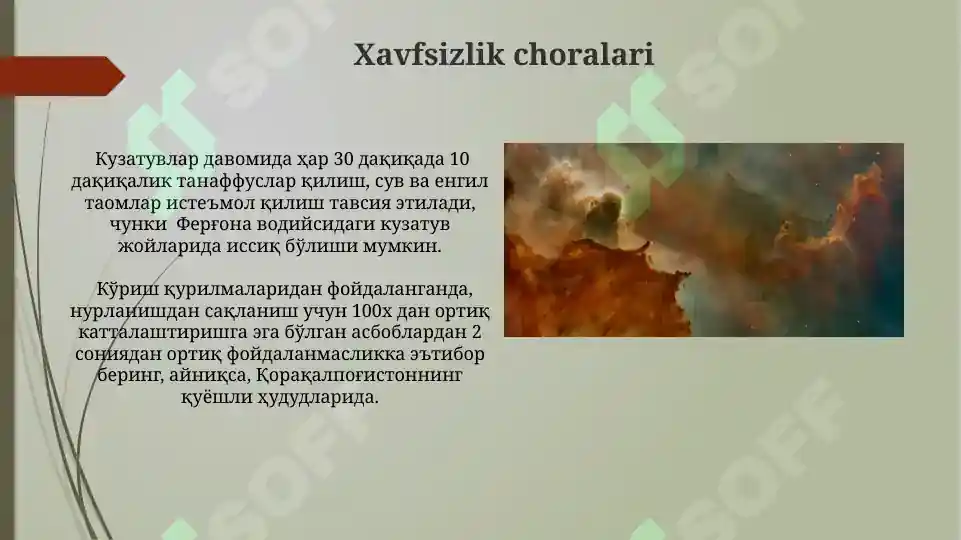 Xavfsizlik choralari

Кузатувлар давомида ҳар 30 дақиқада 10 дақиқалик танаффуслар қилиш, сув ва енгил таомлар истеъмол қилиш тавсия этилади, чунки Фарғона водийсидаги кузатув жойларида иссиқ бўлиши мумкин.

Кўриш қурилмаларидан фойдаланганда, нурланишдан сақланиш учун 100x дан ортиқ катталаштиришга эга бўлган асбоблардан 2 сониядан ортиқ фойдаланмасликка эътибор беринг, айниқса, Қорақалпоғистоннинг қуёшли ҳудудларида.

SOFF
SOFF
SOFF
SOFF